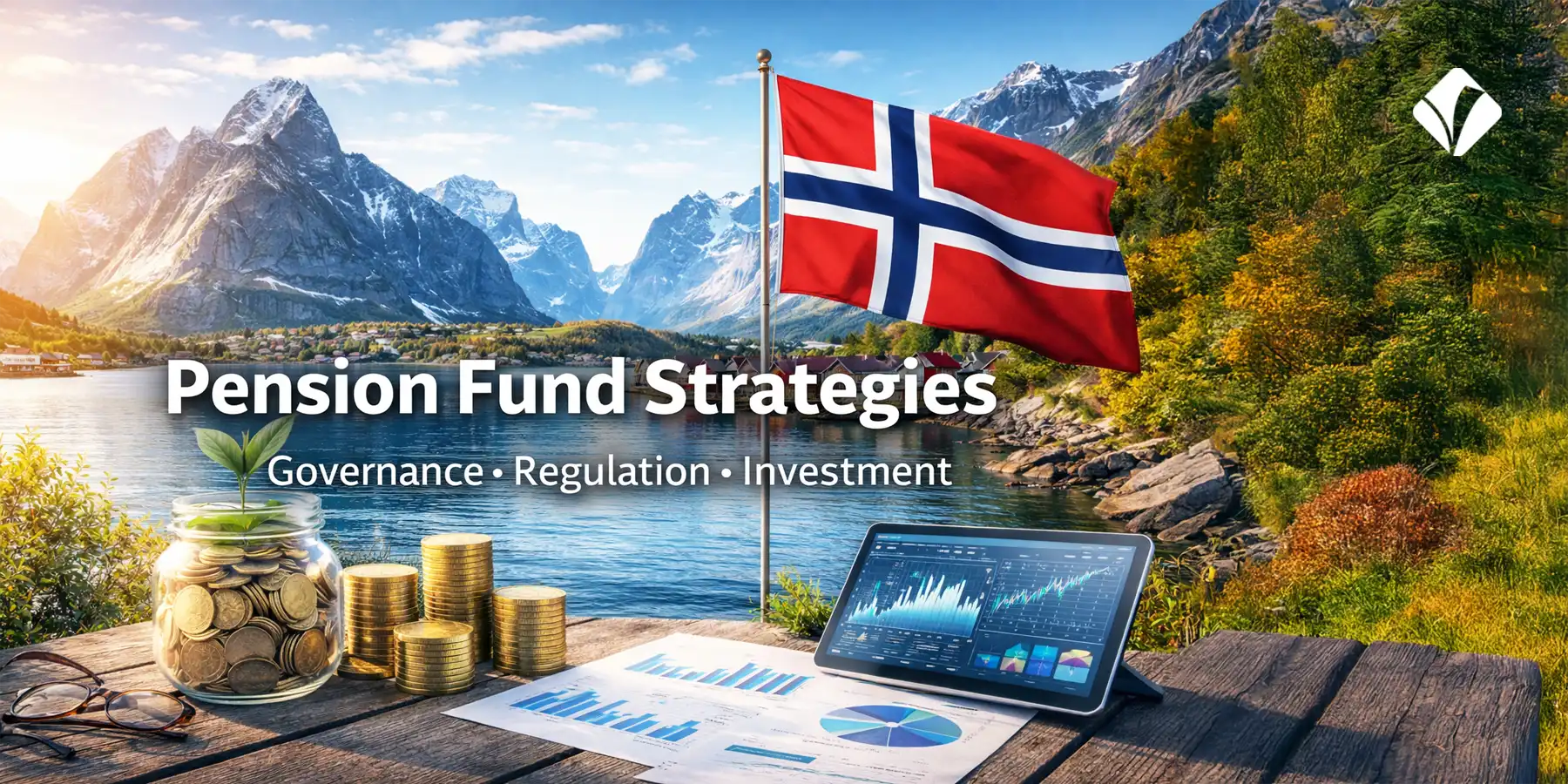 Pension Fund Strategies

Governance • Regulation • Investment